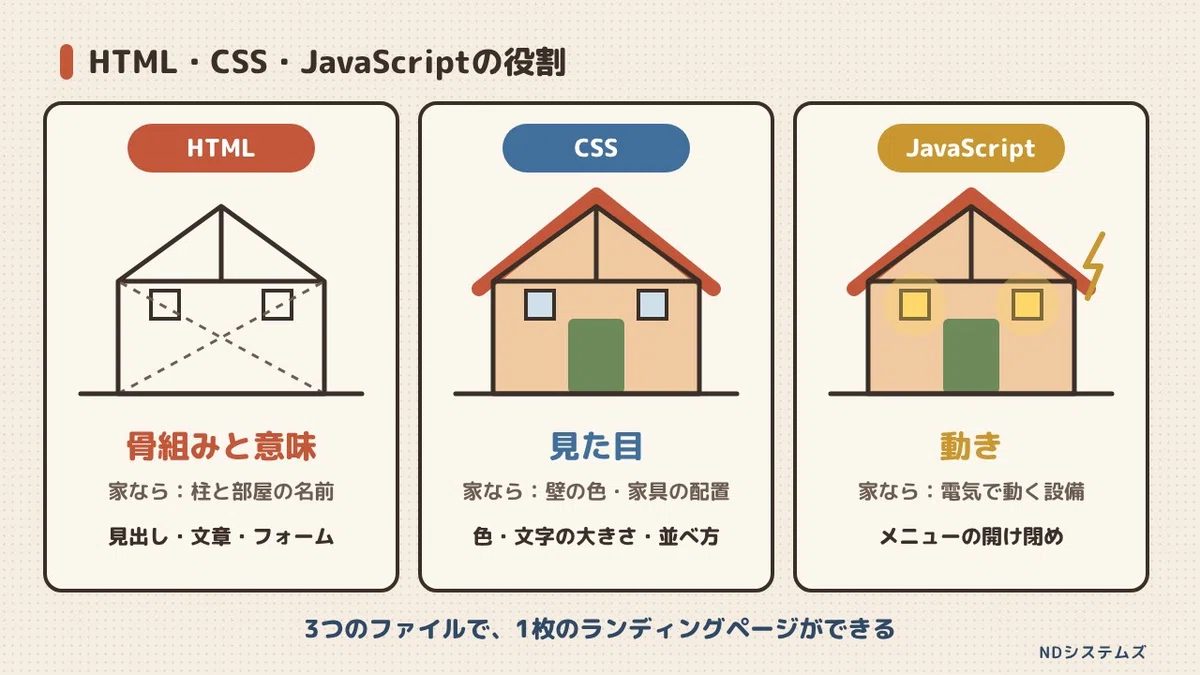 HTML・CSS・JavaScriptの役割

HTML

骨組みと意味

家なら：柱と部屋の名前

見出し・文章・フォーム

CSS

見た目

家なら：壁の色・家具の配置

色・文字の大きさ・並べ方

JavaScript

動き

家なら：電気で動く設備

メニューの開け閉め

3つのファイルで、1枚のランディングページができる

NDシステムズ